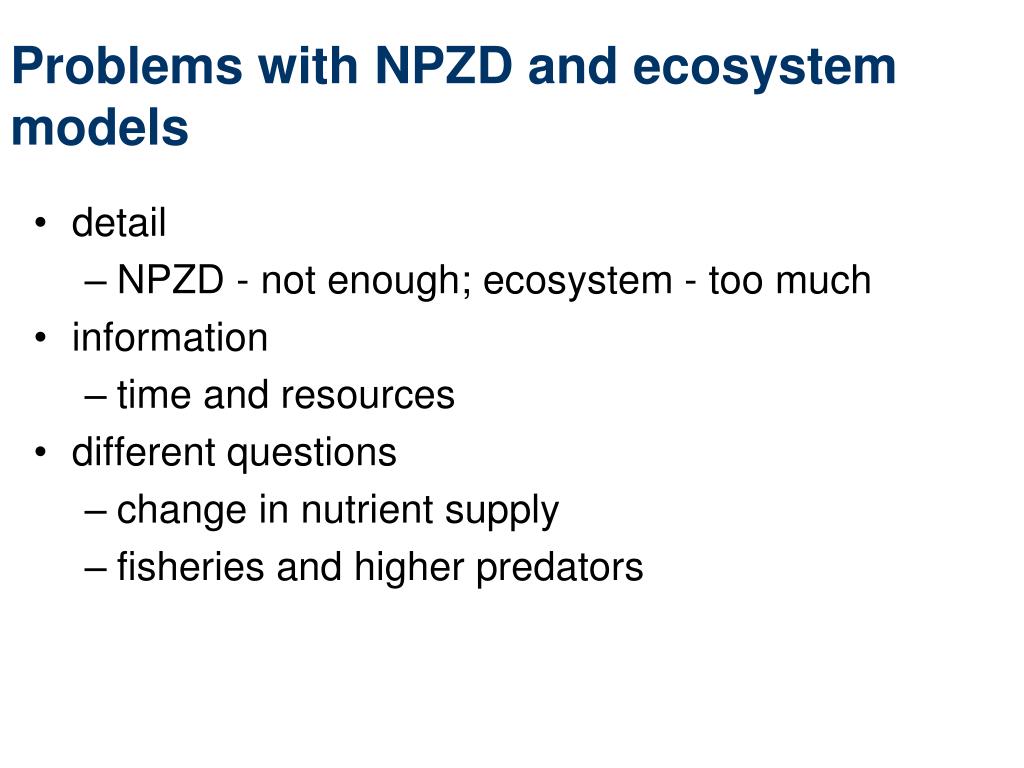 Problems with NPZD and ecosystem models

• detail
– NPZD - not enough; ecosystem - too much
• information
– time and resources
• different questions
– change in nutrient supply
– fisheries and higher predators